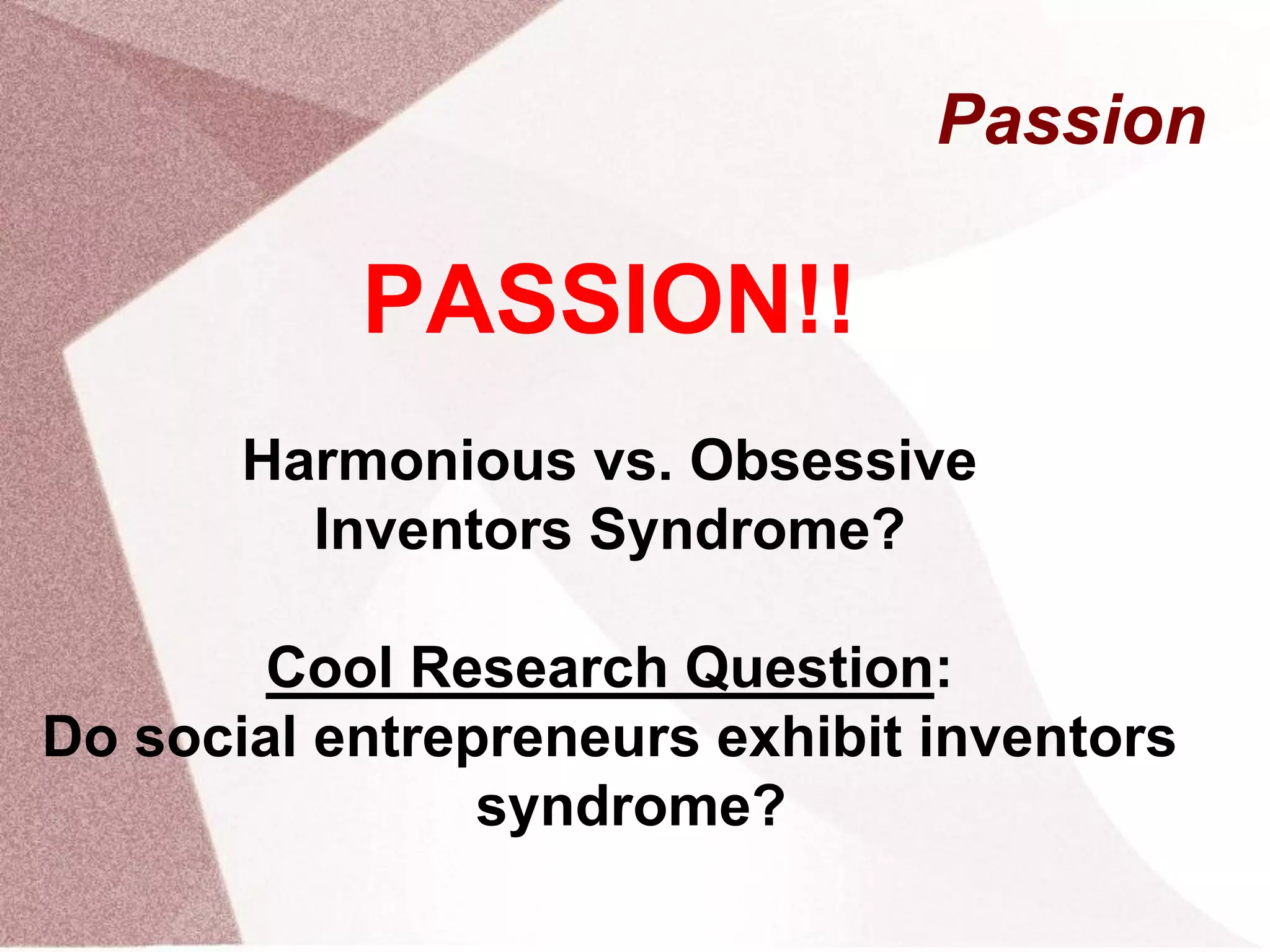 Passion

PASSION!!

Harmonious vs. Obsessive
Inventors Syndrome?

Cool Research Question:
Do social entrepreneurs exhibit inventors syndrome?